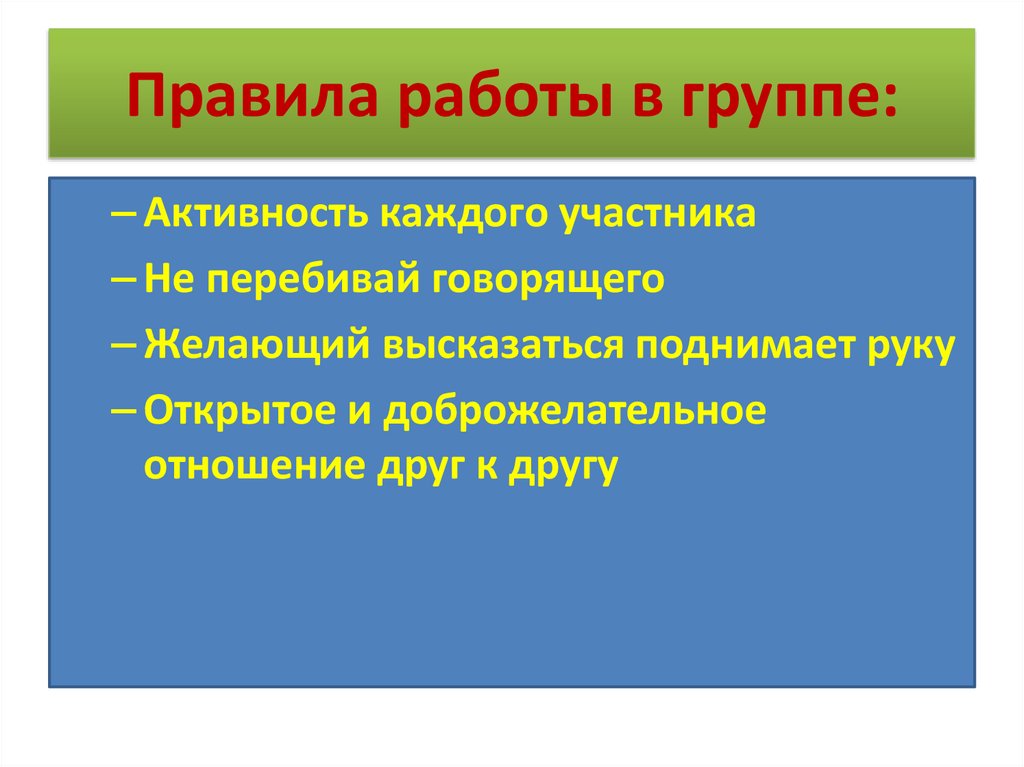 Правила работы в группе:

– Активность каждого участника
– Не перебивай говорящего
– Желающий высказаться поднимает руку
– Открытое и доброжелательное отношение друг к другу